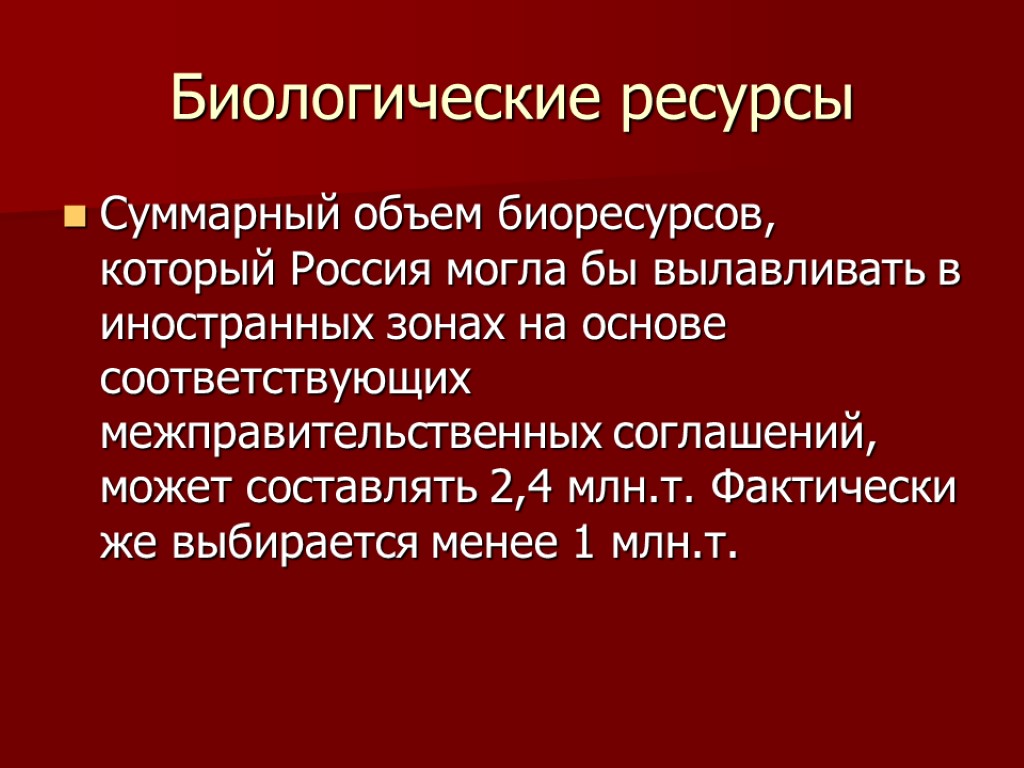 Биологические ресурсы

Суммарный объем биоресурсов, который Россия могла бы вылавливать в иностранных зонах на основе соответствующих межправительственных соглашений, может составлять 2,4 млн.т. Фактически же выбирается менее 1 млн.т.